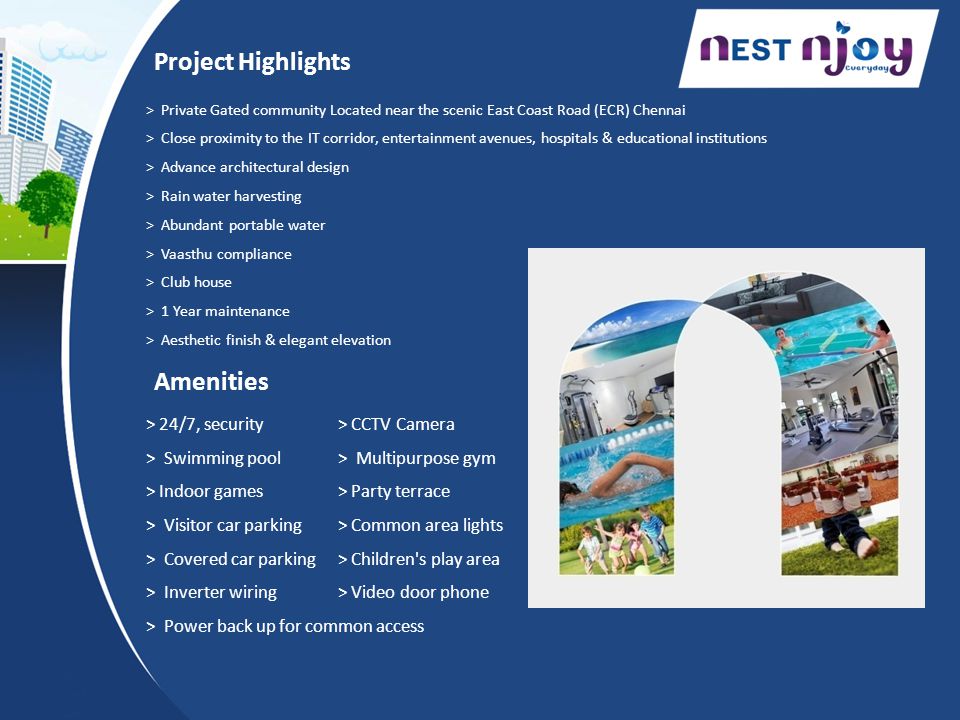 NEST njoy
Everyday

Project Highlights

> Private Gated community Located near the scenic East Coast Road (ECR) Chennai
> Close proximity to the IT corridor, entertainment avenues, hospitals & educational institutions
> Advance architectural design
> Rain water harvesting
> Abundant portable water
> Vaasthu compliance
> Club house
> 1 Year maintenance
> Aesthetic finish & elegant elevation

Amenities

> 24/7, security
> Swimming pool
> Indoor games
> Visitor car parking
> Covered car parking
> Inverter wiring
> Power back up for common access

> CCTV Camera
> Multipurpose gym
> Party terrace
> Common area lights
> Children's play area
> Video door phone